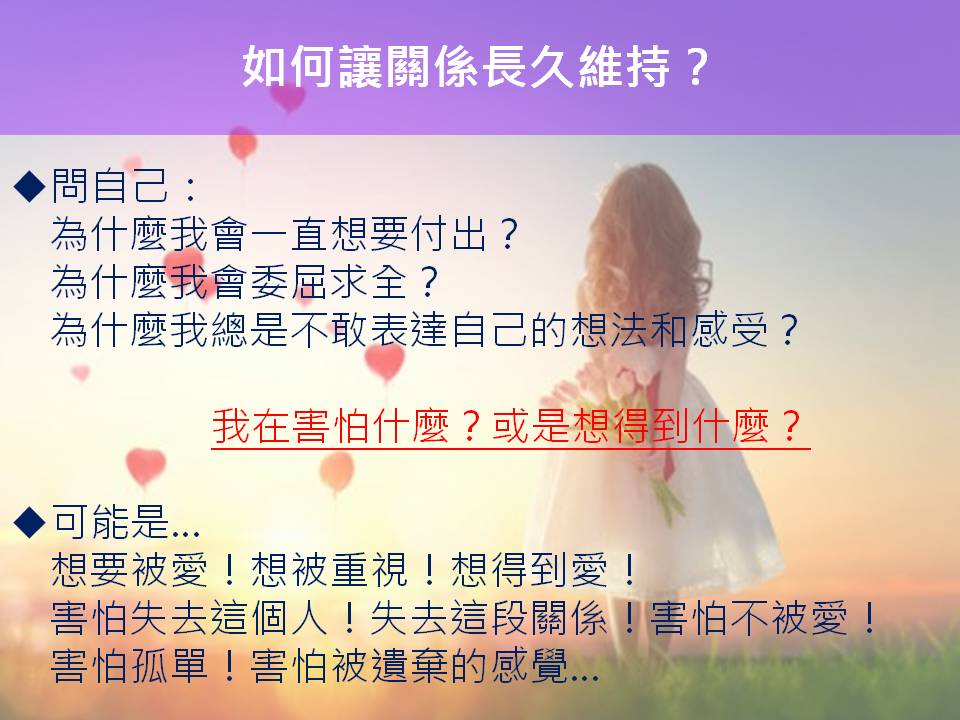 如何讓關係長久維持？

◆問自己：
為什麼我會一直想要付出？
為什麼我會委屈求全？
為什麼我總是不敢表達自己的想法和感受？

我在害怕什麼？或是想得到什麼？

◆可能是...
想要被愛！想被重視！想得到愛！
害怕失去這個人！失去這段關係！害怕不被愛！
害怕孤單！害怕被遺棄的感覺...